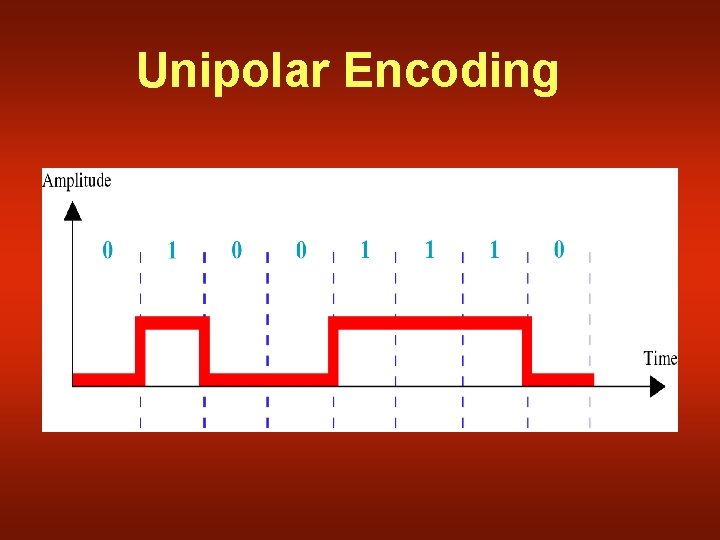 Unipolar Encoding

Amplitude

0 1 0 0 1 1 1 0

Time